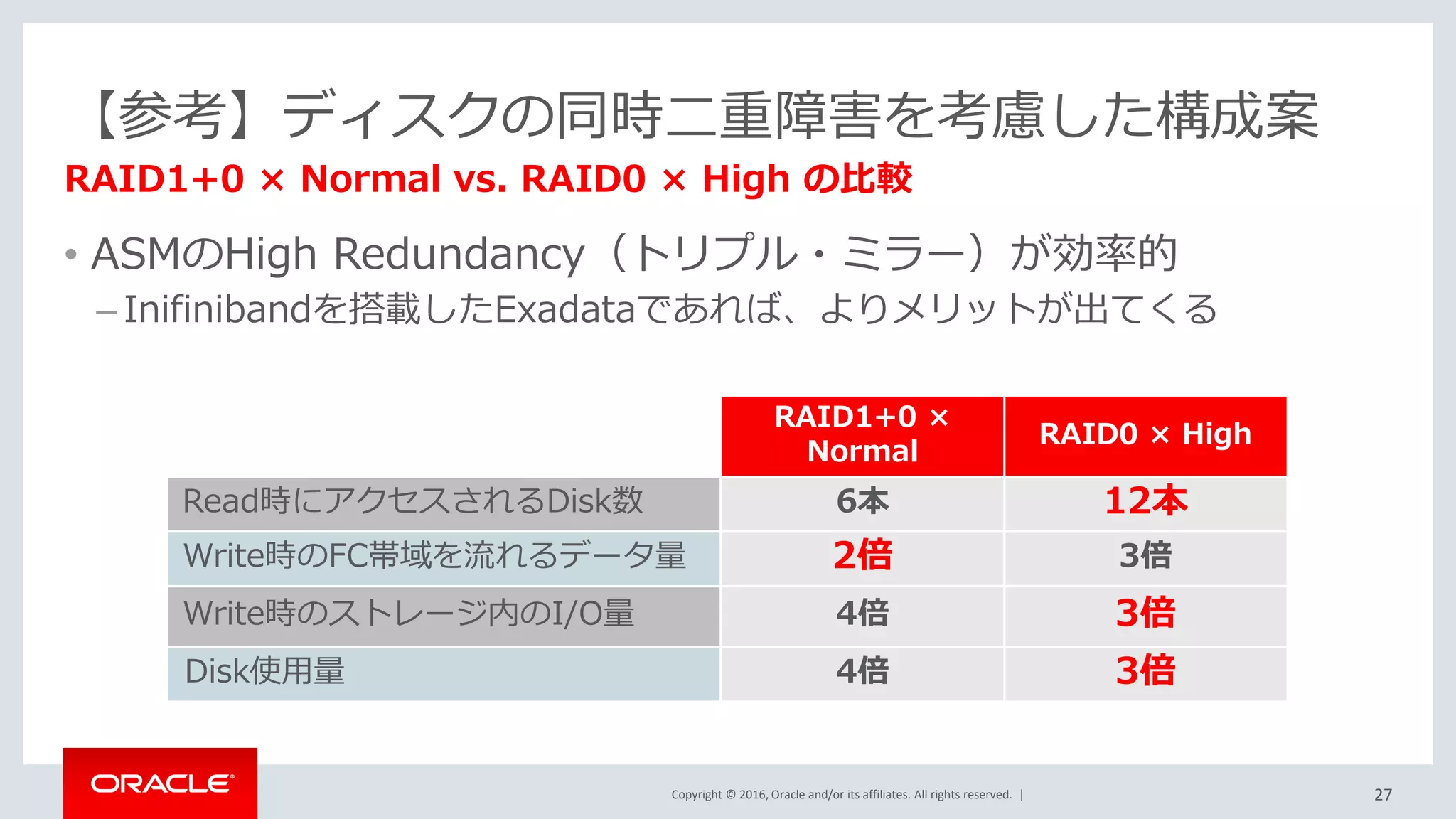 【参考】ディスクの同時二重障害を考慮した構成案

RAID1+0 × Normal vs. RAID0 × High の比較

• ASMのHigh Redundancy（トリプル・ミラー）が効率的

– Inifinibandを搭載したExadataであれば、よりメリットが出てくる

| | RAID1+0 × Normal | RAID0 × High |
|---|---|---|
| Read時にアクセスされるDisk数 | 6本 | 12本 |
| Write時のFC帯域を流れるデータ量 | 2倍 | 3倍 |
| Write時のストレージ内のI/O量 | 4倍 | 3倍 |
| Disk使用量 | 4倍 | 3倍 |

ORACLE

Copyright © 2016, Oracle and/or its affiliates. All rights reserved. |

27